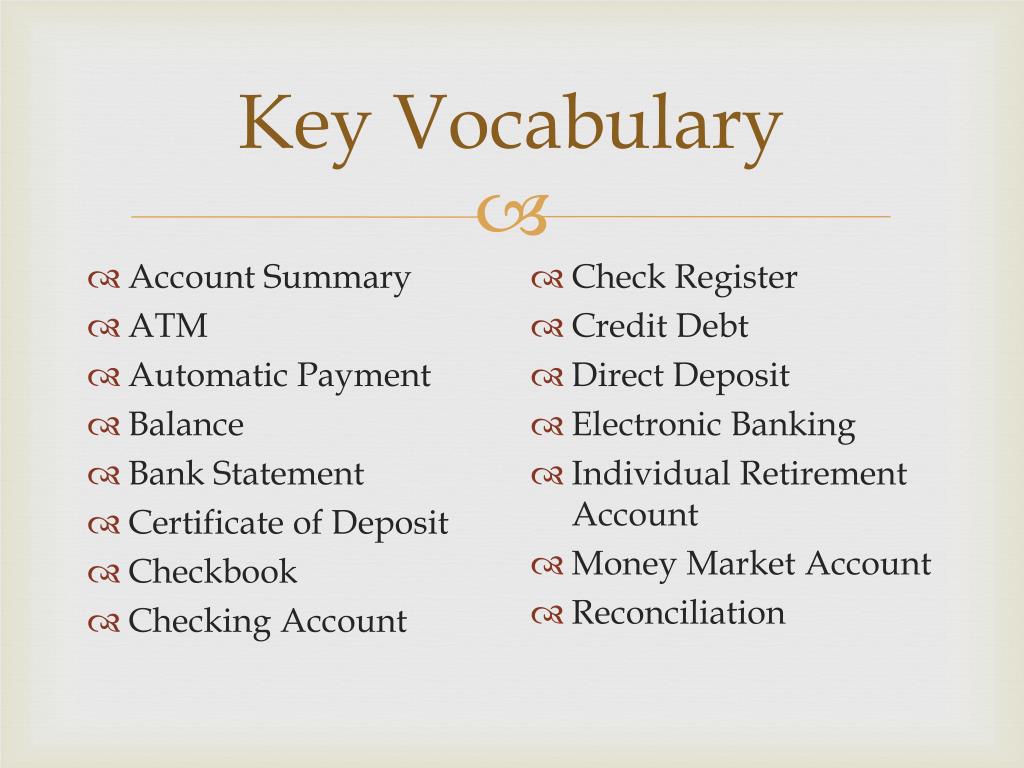 Key Vocabulary

Account Summary
ATM
Automatic Payment
Balance
Bank Statement
Certificate of Deposit
Checkbook
Checking Account

Check Register
Credit Debt
Direct Deposit
Electronic Banking
Individual Retirement Account
Money Market Account
Reconciliation